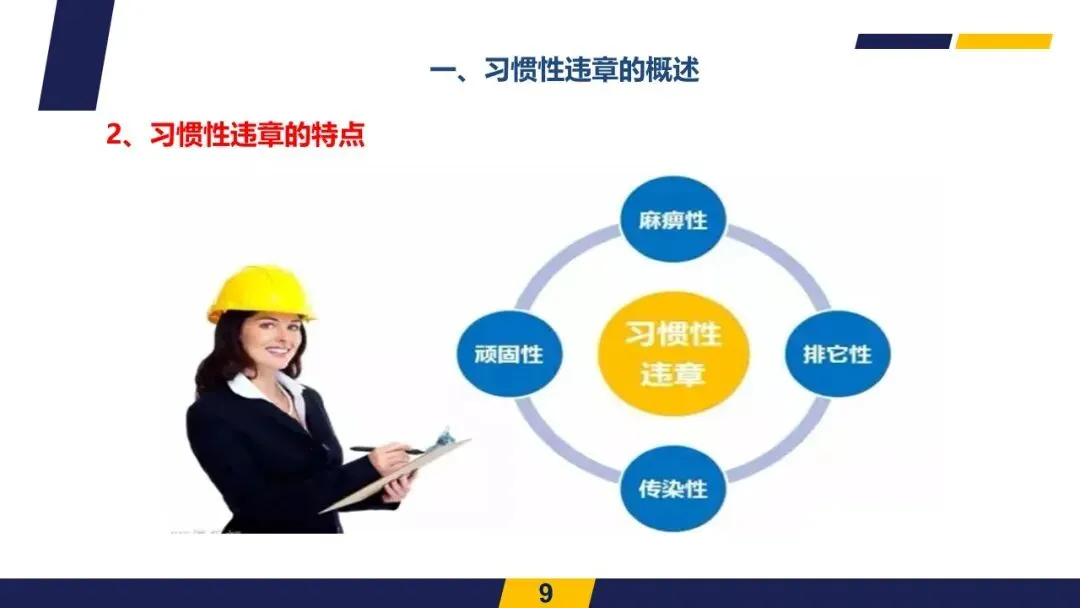 一、习惯性违章的概述

2、习惯性违章的特点

麻痹性

顽固性

习惯性违章

排它性

传染性

9